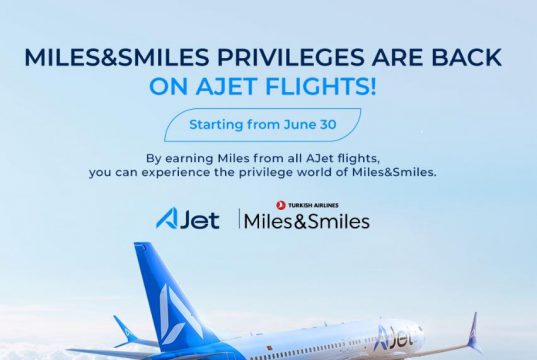 MILES&SMILES PRIVILEGES ARE BACK ON AJET FLIGHTS!

Starting from June 30

By earning Miles from all AJet flights, you can experience the privilege world of Miles&Smiles.

AJet

TURKISH AIRLINES
Miles&Smiles

AJet